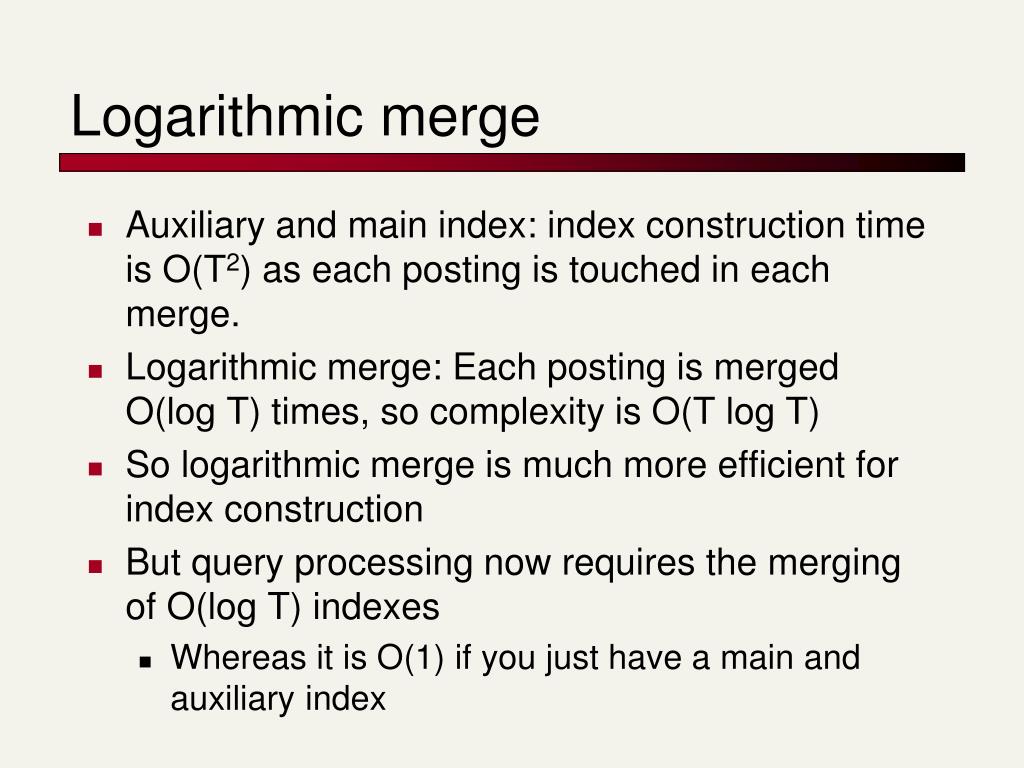 Logarithmic merge

- Auxiliary and main index: index construction time is $O(T^2)$ as each posting is touched in each merge.
- Logarithmic merge: Each posting is merged O(log T) times, so complexity is O(T log T)
- So logarithmic merge is much more efficient for index construction
- But query processing now requires the merging of O(log T) indexes
  - Whereas it is O(1) if you just have a main and auxiliary index